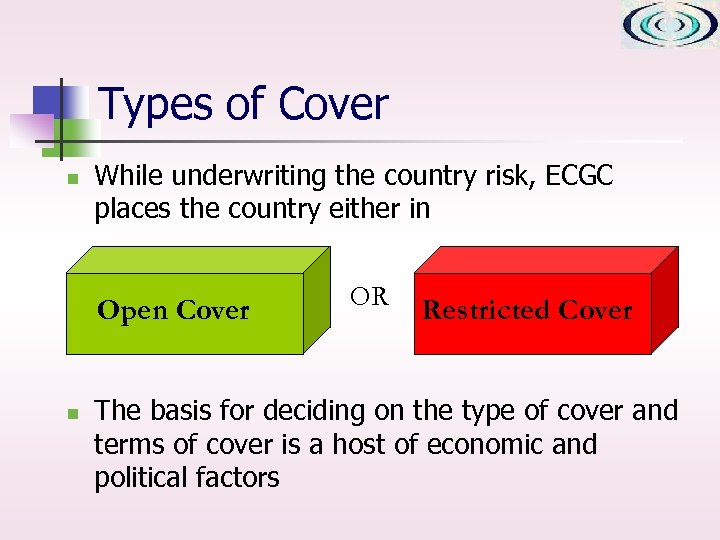 Types of Cover

While underwriting the country risk, ECGC places the country either in

Open Cover

OR

Restricted Cover

The basis for deciding on the type of cover and terms of cover is a host of economic and political factors